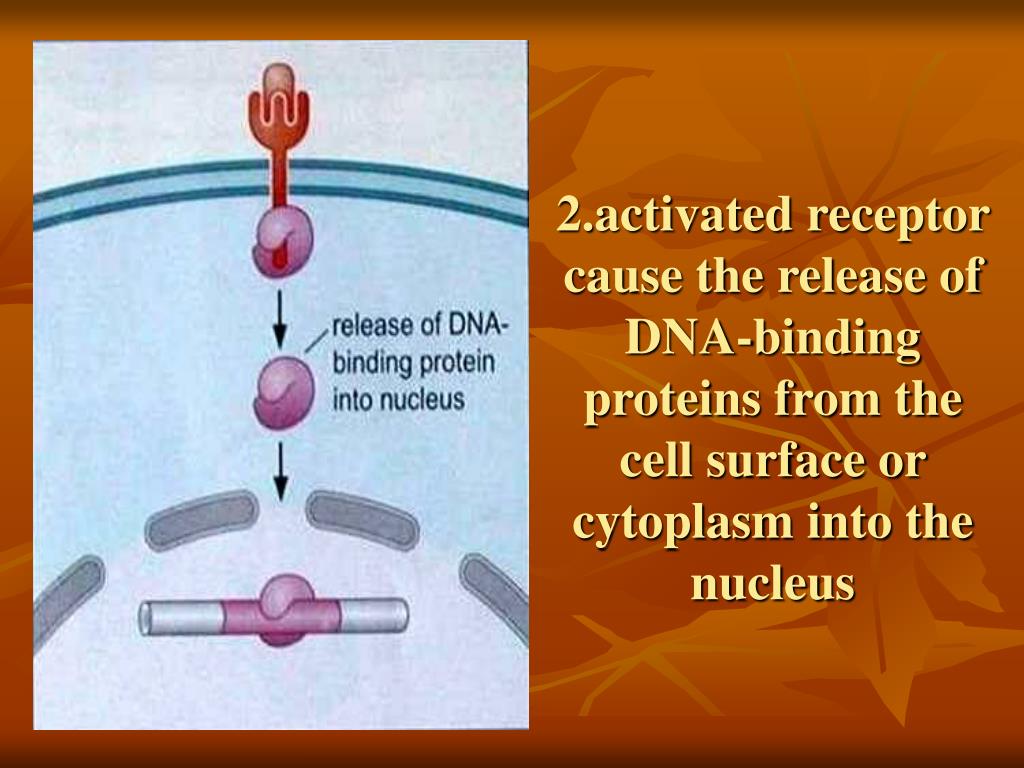 release of DNA-binding protein into nucleus

2.activated receptor cause the release of DNA-binding proteins from the cell surface or cytoplasm into the nucleus